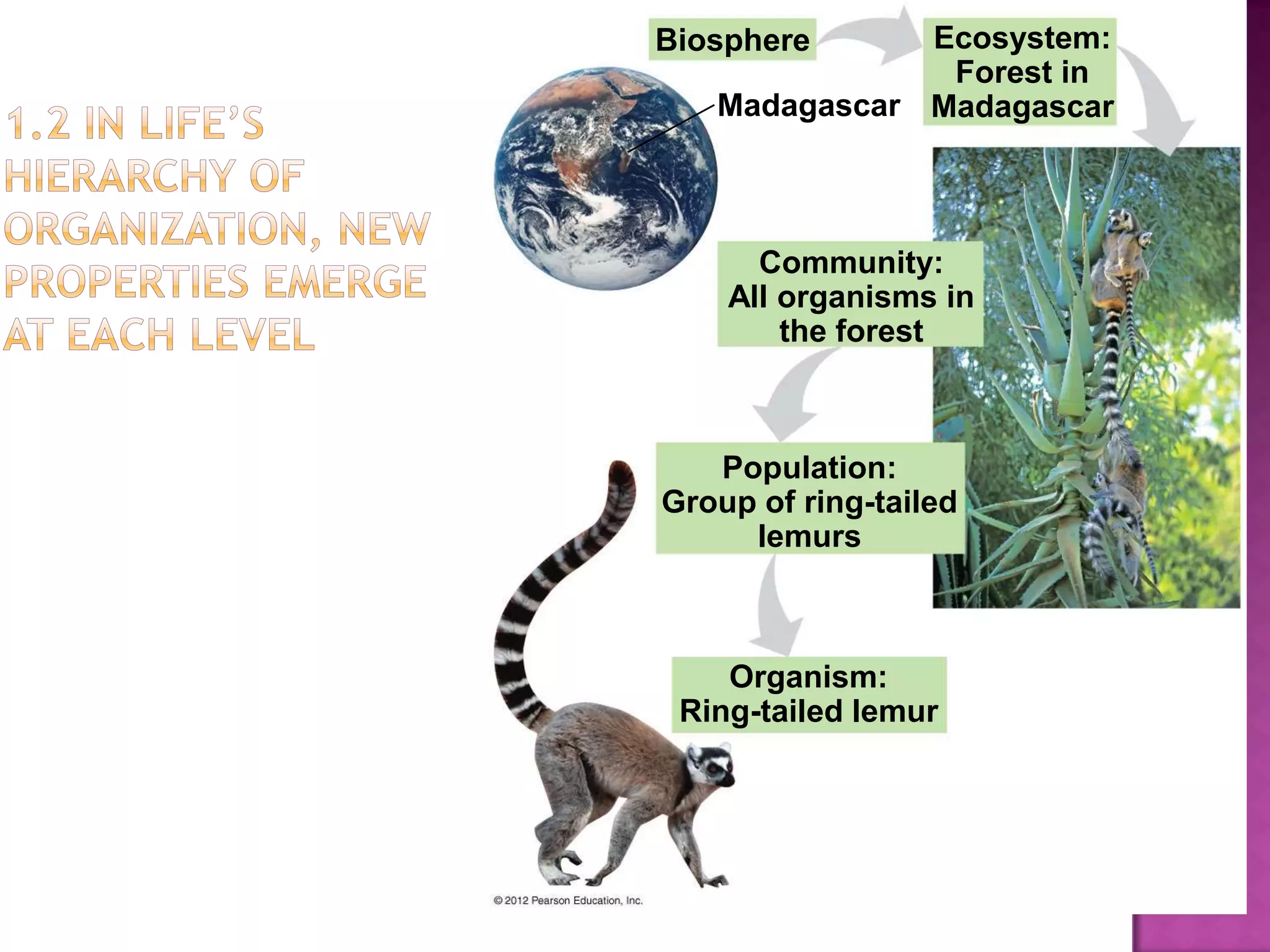 1.2 IN LIFE'S HIERARCHY OF ORGANIZATION, NEW PROPERTIES EMERGE AT EACH LEVEL

Biosphere

Madagascar

Ecosystem: Forest in Madagascar

Community: All organisms in the forest

Population: Group of ring-tailed lemurs

Organism: Ring-tailed lemur

© 2012 Pearson Education, Inc.